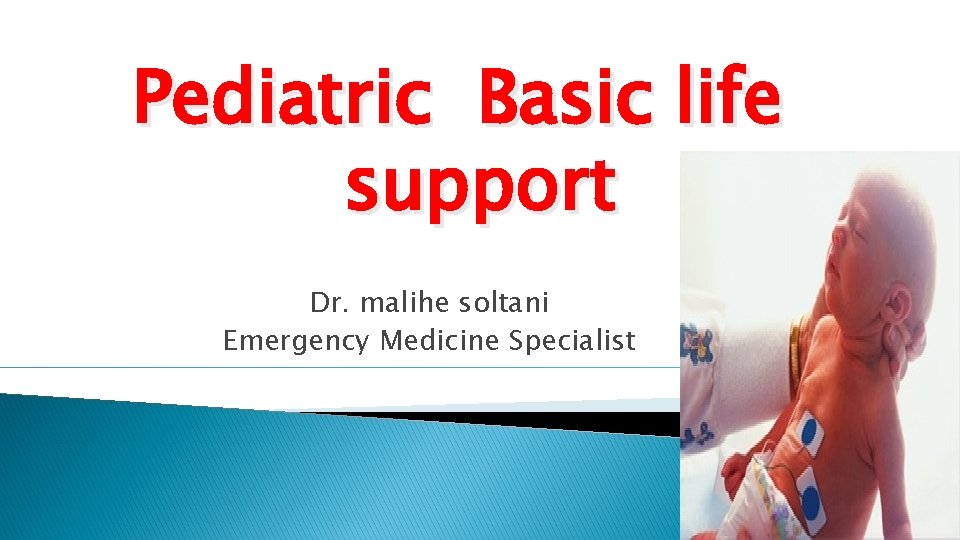 Pediatric  Basic life support

Dr. malihe soltani
Emergency Medicine Specialist